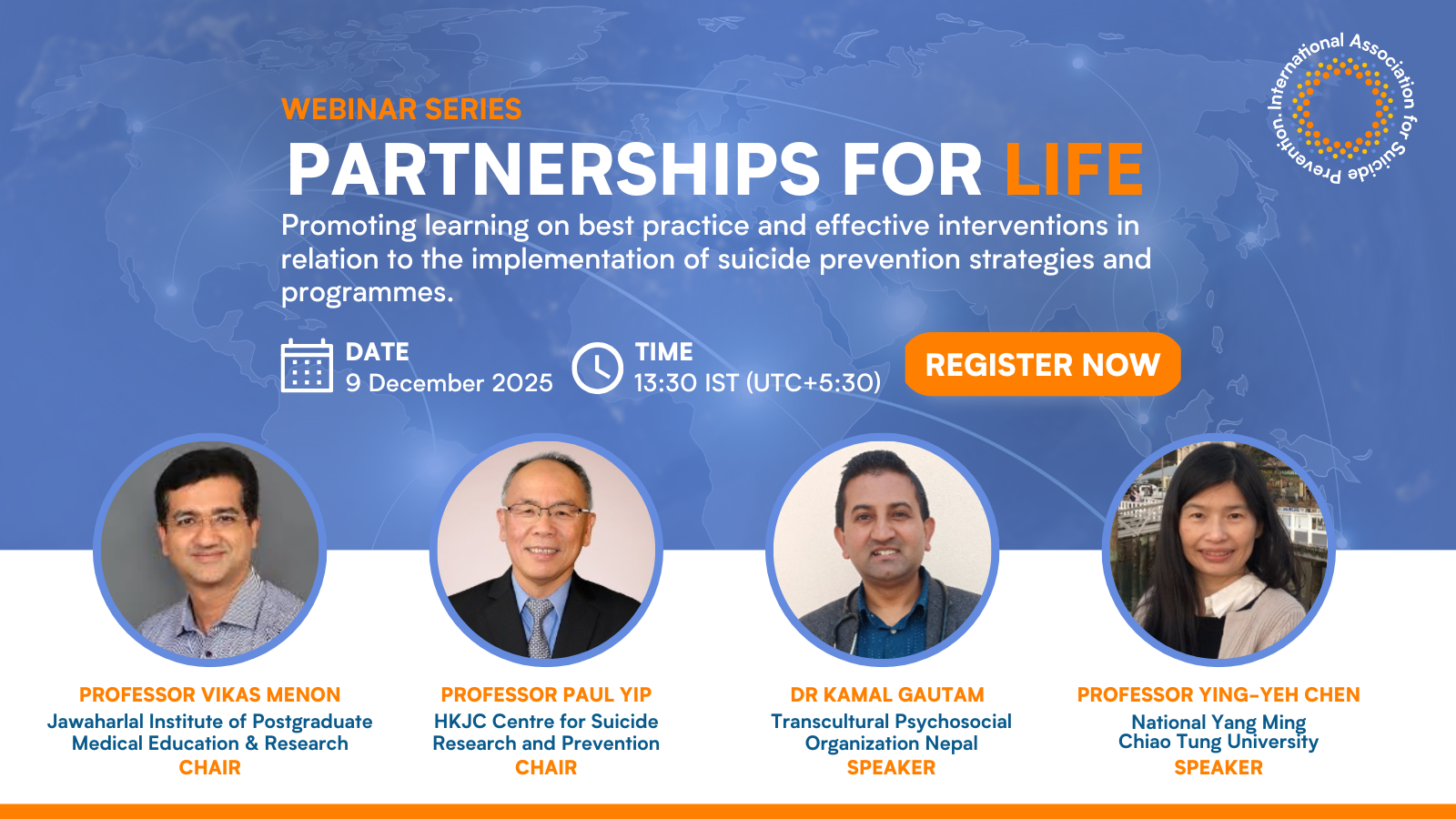 International Association for Suicide Prevention

WEBINAR SERIES

PARTNERSHIPS FOR LIFE

Promoting learning on best practice and effective interventions in relation to the implementation of suicide prevention strategies and programmes.

DATE
9 December 2025

TIME
13:30 IST (UTC+5:30)

REGISTER NOW

PROFESSOR VIKAS MENON
Jawaharlal Institute of Postgraduate Medical Education & Research
CHAIR

PROFESSOR PAUL YIP
HKJC Centre for Suicide Research and Prevention
CHAIR

DR KAMAL GAUTAM
Transcultural Psychosocial Organization Nepal
SPEAKER

PROFESSOR YING-YEH CHEN
National Yang Ming Chiao Tung University
SPEAKER